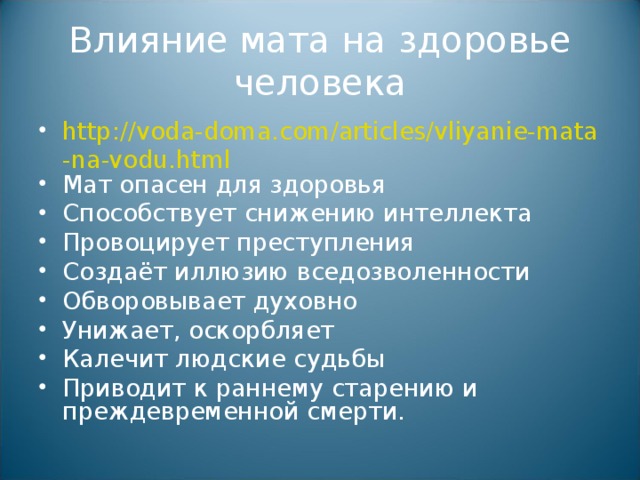 Влияние мата на здоровье человека

• http://voda-doma.com/articles/vliyanie-mata-na-vodu.html
• Мат опасен для здоровья
• Способствует снижению интеллекта
• Провоцирует преступления
• Создаёт иллюзию вседозволенности
• Обворовывает духовно
• Унижает, оскорбляет
• Калечит людские судьбы
• Приводит к раннему старению и преждевременной смерти.